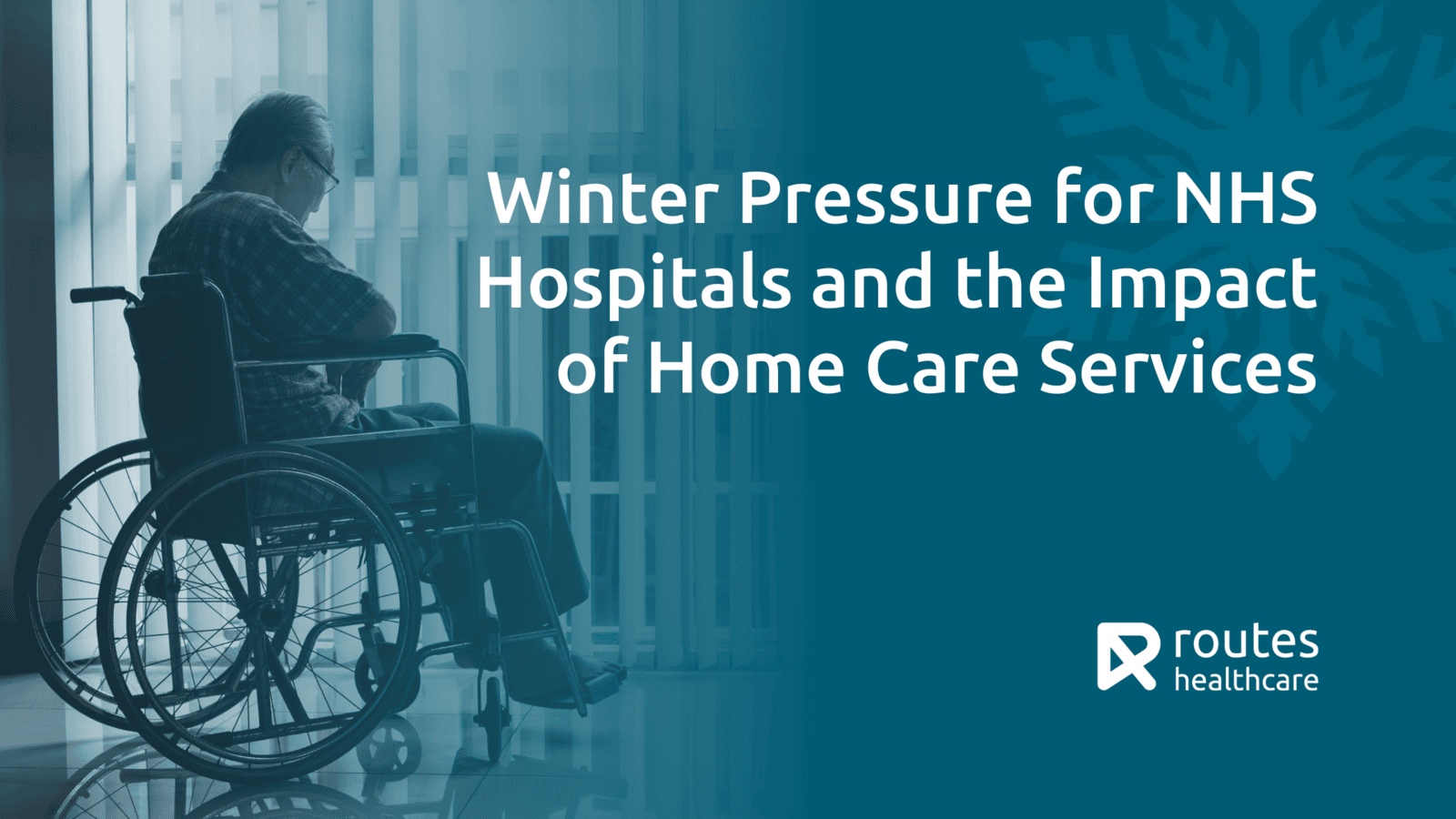 Winter Pressure for NHS Hospitals and the Impact of Home Care Services

routes
healthcare